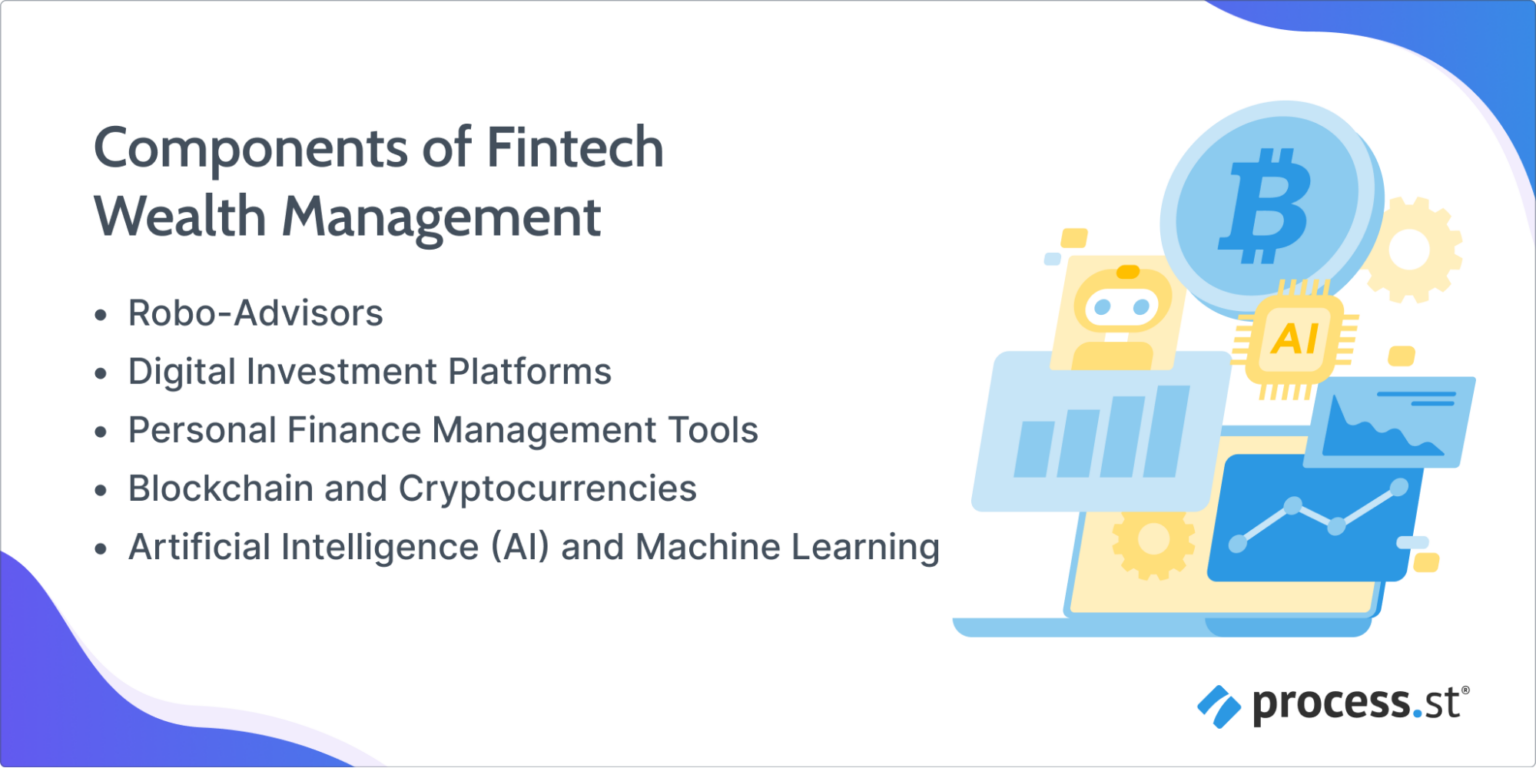 Components of Fintech Wealth Management

• Robo-Advisors
• Digital Investment Platforms
• Personal Finance Management Tools
• Blockchain and Cryptocurrencies
• Artificial Intelligence (AI) and Machine Learning

AI

process.st®